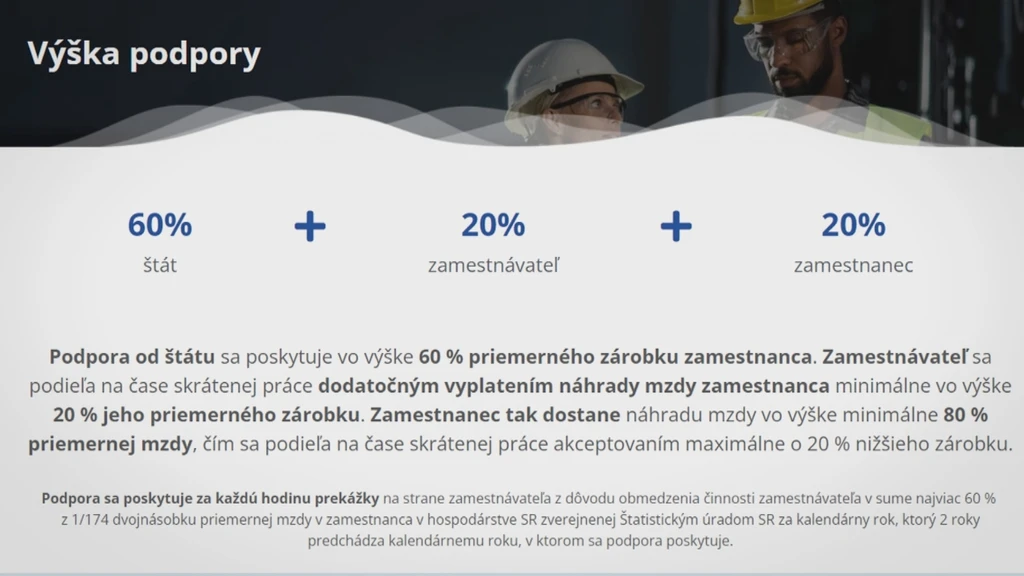 Výška podpory

60%
štát

+

20%
zamestnávateľ

+

20%
zamestnanec

Podpora od štátu sa poskytuje vo výške 60 % priemerného zárobku zamestnanca. Zamestnávateľ sa podieľa na čase skrátenej práce dodatočným vyplatením náhrady mzdy zamestnanca minimálne vo výške 20 % jeho priemerného zárobku. Zamestnanec tak dostane náhradu mzdy vo výške minimálne 80 % priemernej mzdy, čím sa podieľa na čase skrátenej práce akceptovaním maximálne o 20 % nižšieho zárobku.

Podpora sa poskytuje za každú hodinu prekážky na strane zamestnávateľa z dôvodu obmedzenia činnosti zamestnávateľa v sume najviac 60 % z 1/174 dvojnásobku priemernej mzdy v zamestnanca v hospodárstve SR zverejnenej Štatistickým úradom SR za kalendárny rok, ktorý 2 roky predchádza kalendárnemu roku, v ktorom sa podpora poskytuje.